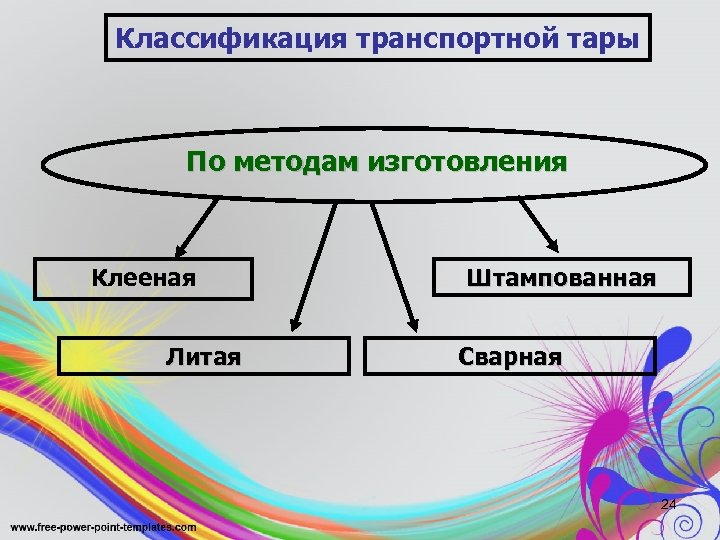 Классификация транспортной тары

По методам изготовления

Клееная

Штампованная

Литая

Сварная

24

www.free-power-point-templates.com